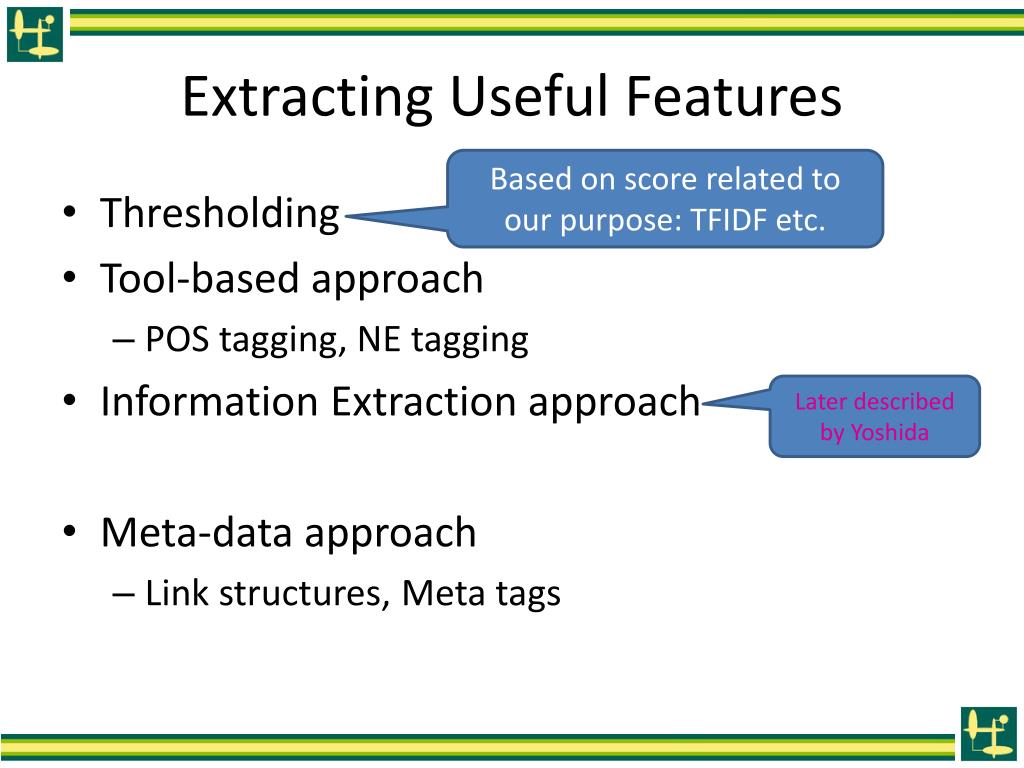 Extracting Useful Features

• Thresholding

Based on score related to our purpose: TFIDF etc.

• Tool-based approach
– POS tagging, NE tagging
• Information Extraction approach

Later described by Yoshida

• Meta-data approach
– Link structures, Meta tags